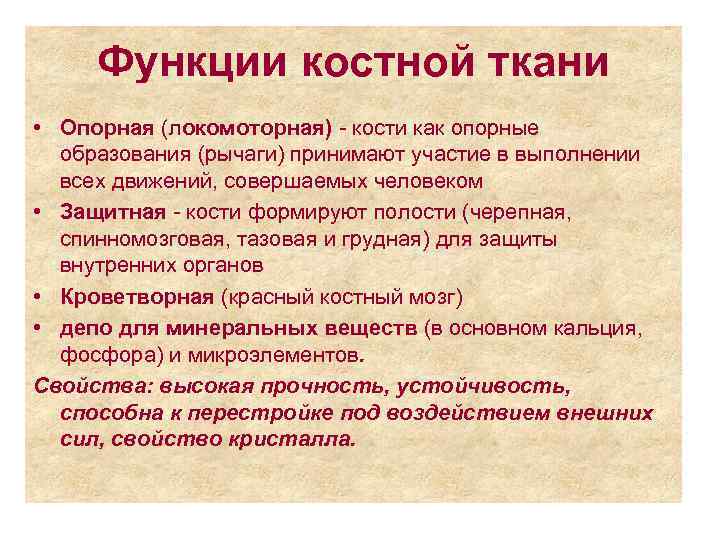 Функции костной ткани

• Опорная (локомоторная) - кости как опорные образования (рычаги) принимают участие в выполнении всех движений, совершаемых человеком

• Защитная - кости формируют полости (черепная, спинномозговая, тазовая и грудная) для защиты внутренних органов

• Кроветворная (красный костный мозг)

• депо для минеральных веществ (в основном кальция, фосфора) и микроэлементов.

Свойства: высокая прочность, устойчивость, способна к перестройке под воздействием внешних сил, свойство кристалла.